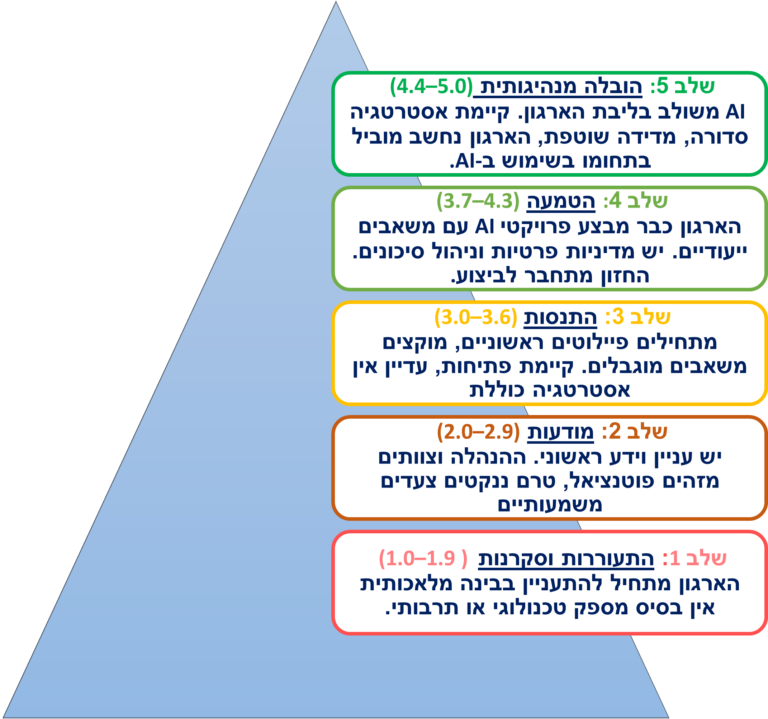 שלב 5: הובלה מנהיגותית (4.4–5.0)
AI משולב בליבת הארגון. קיימת אסטרטגיה סדורה, מדידה שוטפת, הארגון נחשב מוביל בתחומו בשימוש ב-AI.

שלב 4: הטמעה (3.7–4.3)
הארגון כבר מבצע פרויקטי AI עם משאבים ייעודיים. יש מדיניות פרטיות וניהול סיכונים. החזון מתחבר לביצוע.

שלב 3: התנסות (3.0–3.6)
מתחילים פיילוטים ראשוניים, מוקצים משאבים מוגבלים. קיימת פתיחות, עדיין אין אסטרטגיה כוללת

שלב 2: מודעות (2.0–2.9)
יש עניין וידע ראשוני. ההנהלה וצוותים מזהים פוטנציאל, טרם ננקטים צעדים משמעותיים

שלב 1: התעוררות וסקרנות ( 1.0–1.9)
הארגון מתחיל להתעניין בבינה מלאכותית אין בסיס מספק טכנולוגי או תרבותי.